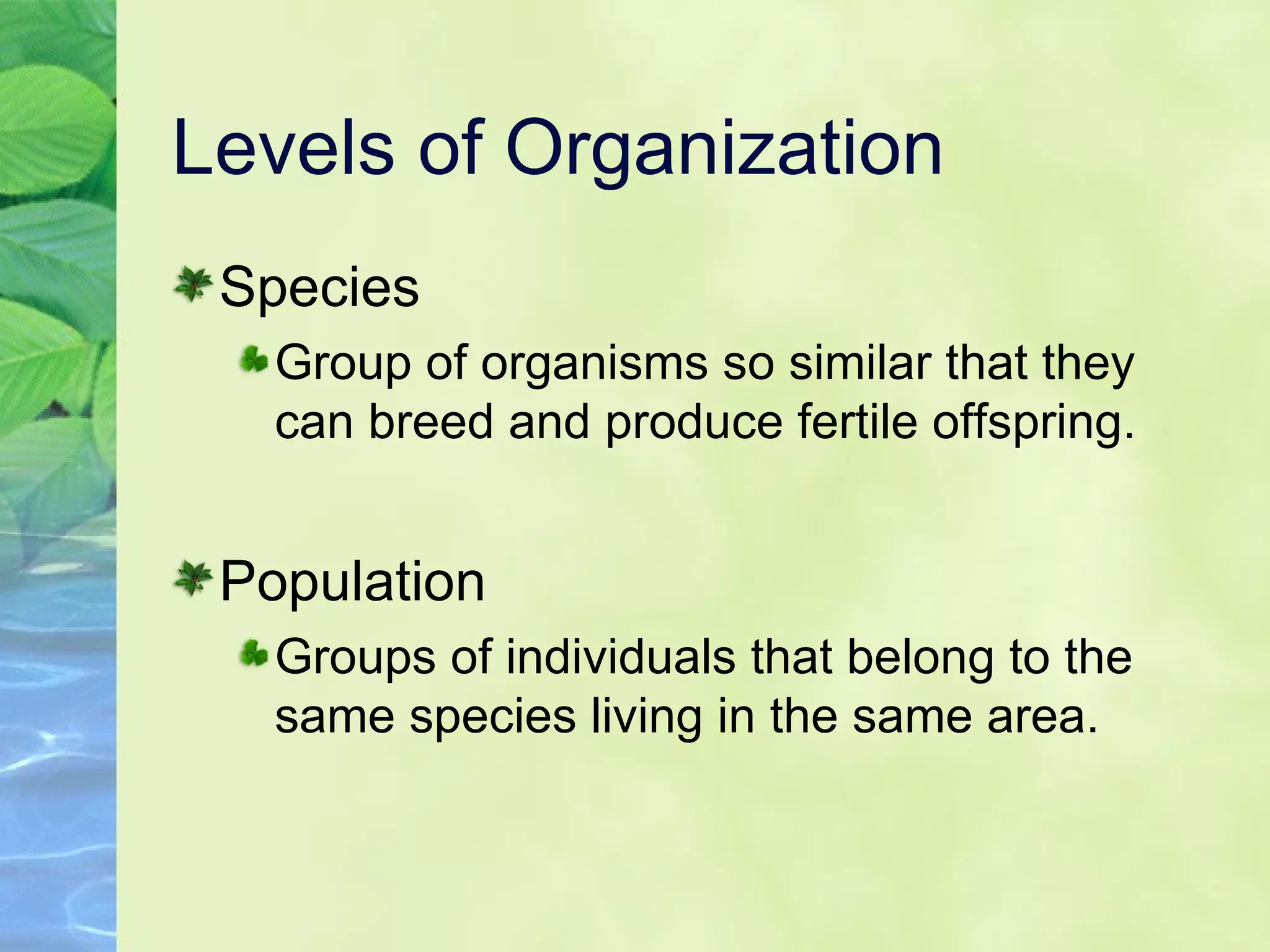 Levels of Organization

Species

Group of organisms so similar that they can breed and produce fertile offspring.

Population

Groups of individuals that belong to the same species living in the same area.